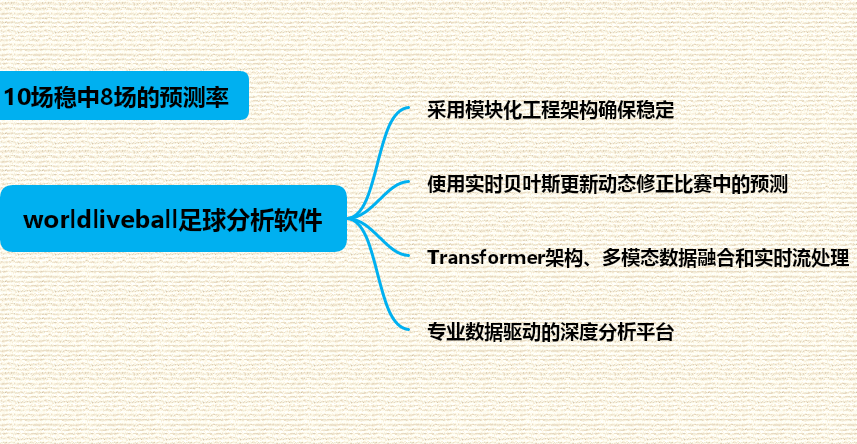 10场稳中8场的预测率

worldliveball足球分析软件

采用模块化工程架构确保稳定

使用实时贝叶斯更新动态修正比赛中的预测

Transformer架构、多模态数据融合和实时流处理

专业数据驱动的深度分析平台